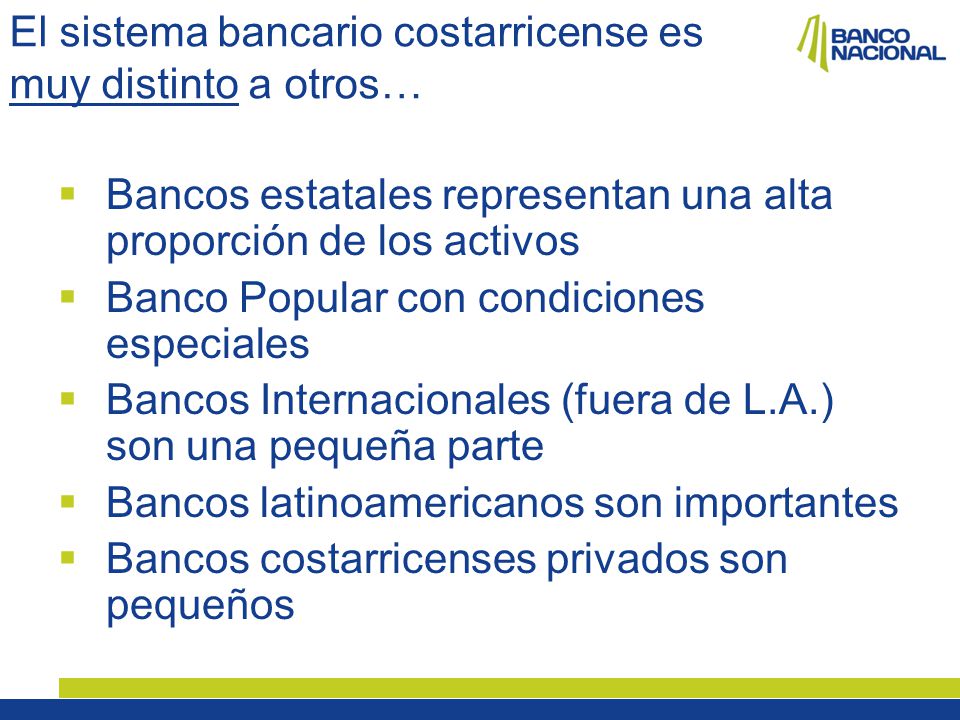 El sistema bancario costarricense es muy distinto a otros…

BANCO NACIONAL

▪ Bancos estatales representan una alta proporción de los activos
▪ Banco Popular con condiciones especiales
▪ Bancos Internacionales (fuera de L.A.) son una pequeña parte
▪ Bancos latinoamericanos son importantes
▪ Bancos costarricenses privados son pequeños